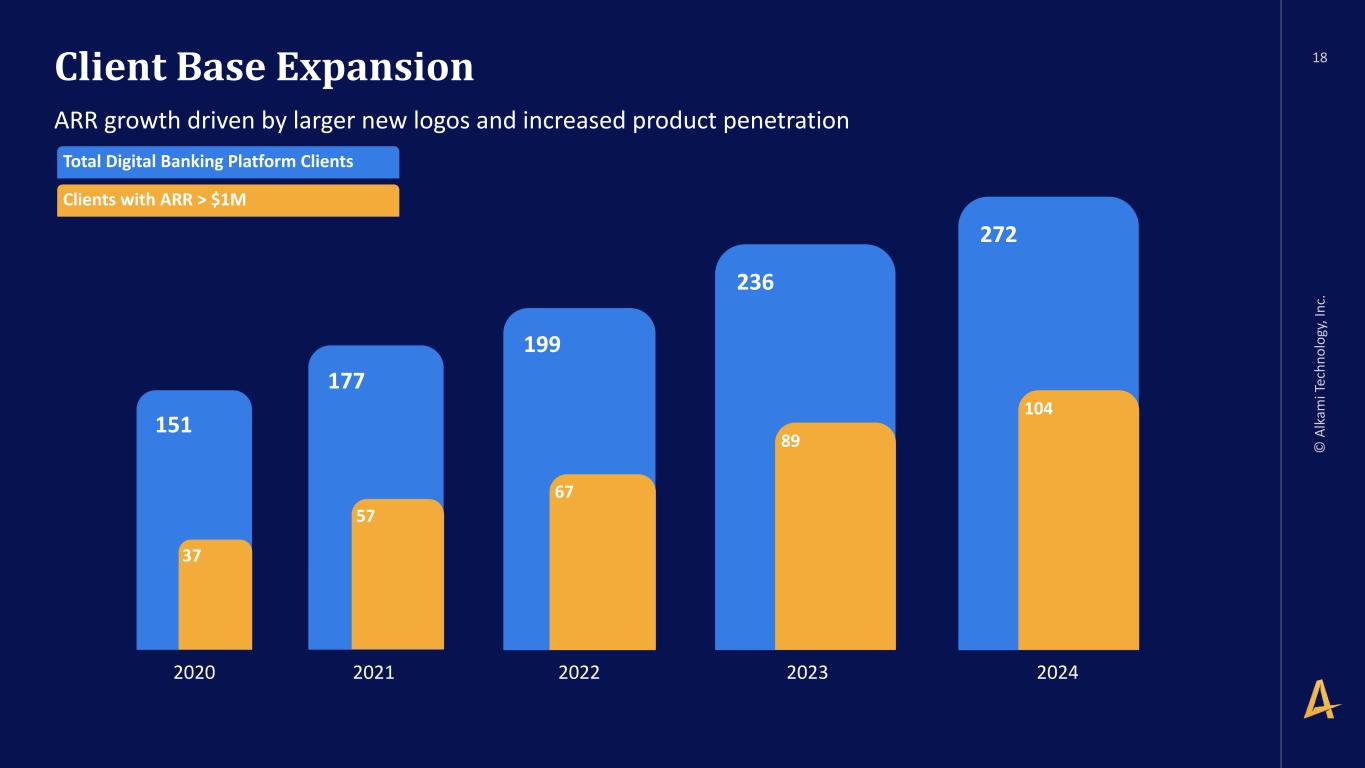 Client Base Expansion

18

ARR growth driven by larger new logos and increased product penetration

Total Digital Banking Platform Clients

Clients with ARR > $1M

151

37

177

57

199

67

236

89

272

104

2020

2021

2022

2023

2024

© Alkami Technology, Inc.